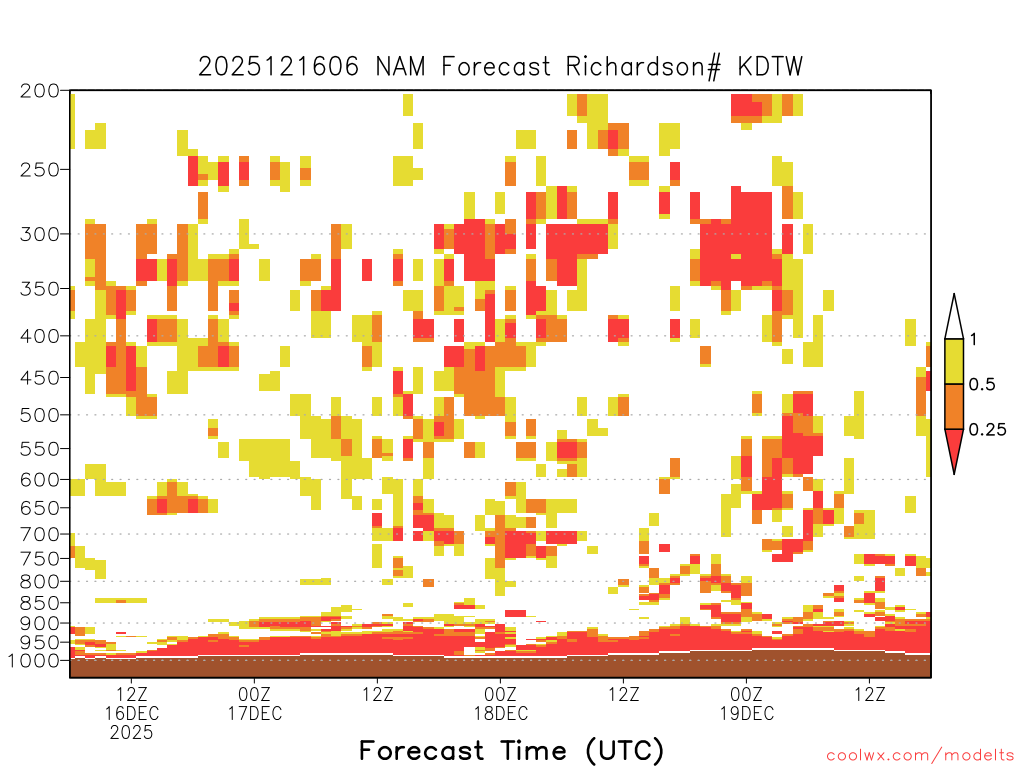 2025121606 NAM Forecast Richardson# KDTW

200
250
300
350
400
450
500
550
600
650
700
750
800
850
900
950
1000

1
0.5
0.25

12Z
16DEC
2025
00Z
17DEC
12Z
00Z
18DEC
12Z
00Z
19DEC
12Z

Forecast Time (UTC)

coolwx.com/modelts